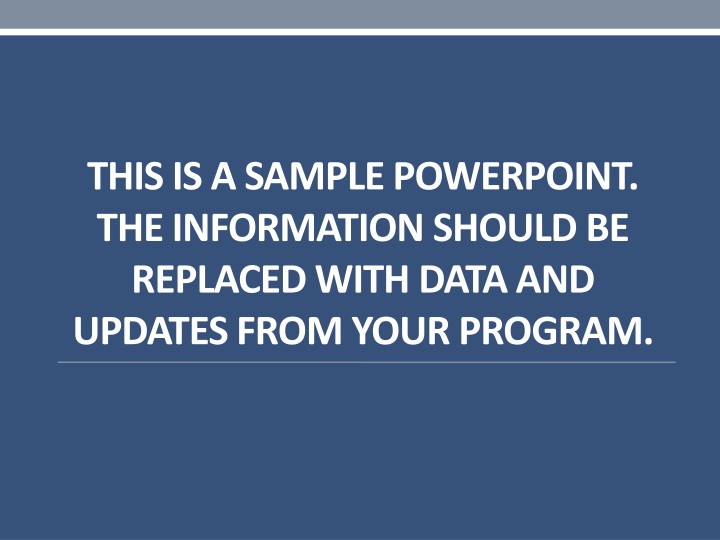 THIS IS A SAMPLE POWERPOINT. THE INFORMATION SHOULD BE REPLACED WITH DATA AND UPDATES FROM YOUR PROGRAM.